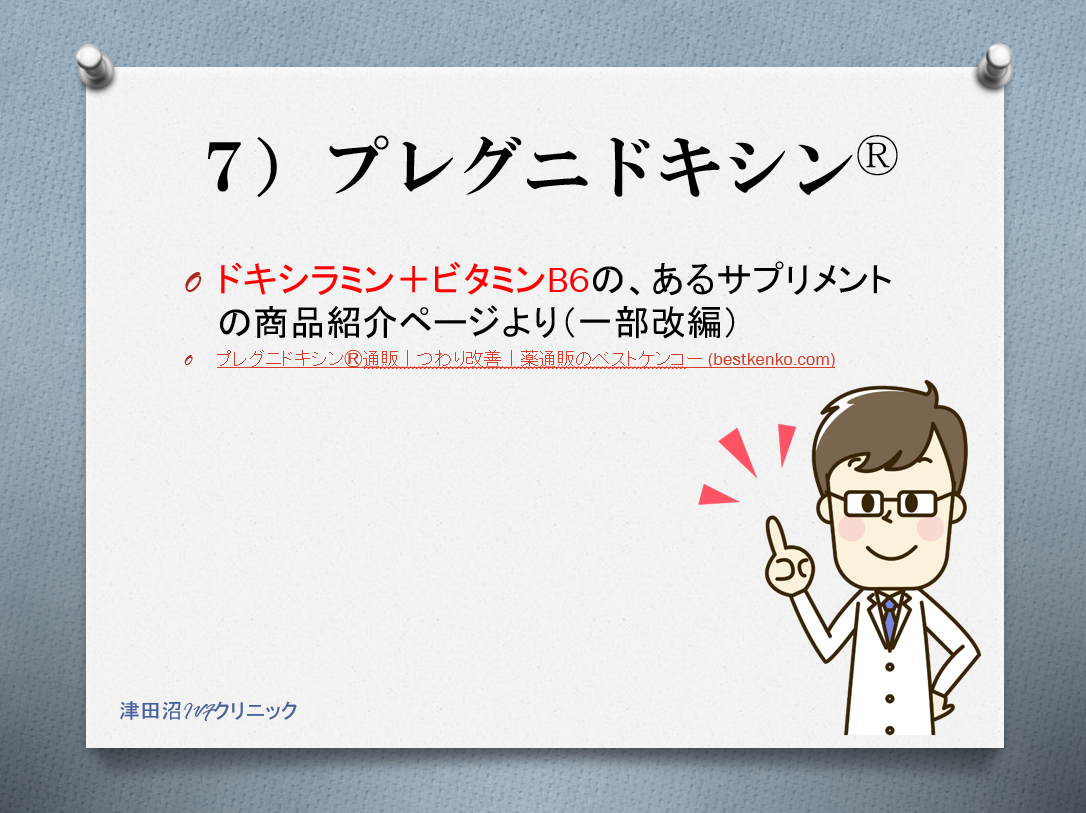 7）プレグニドキシン®

ドキシラミン＋ビタミンB6の、あるサプリメントの商品紹介ページより（一部改編）

プレグニドキシン®通販｜つわり改善｜薬通販のベストケンコー (bestkenko.com)

津田沼IVFクリニック